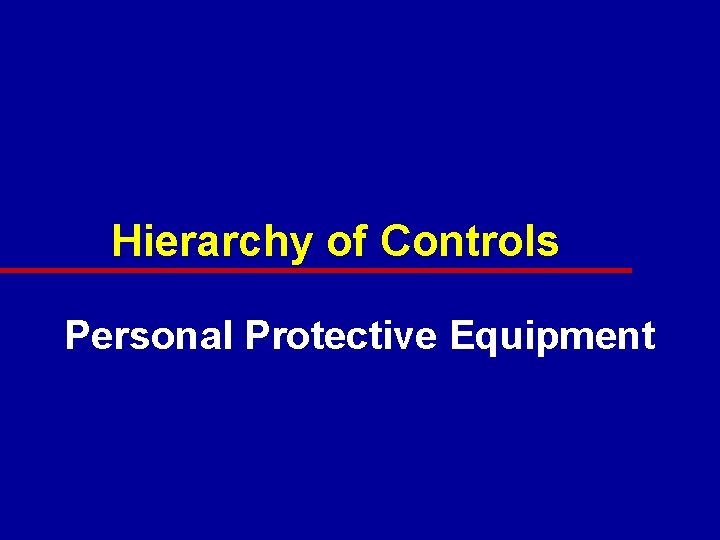 Hierarchy of Controls

Personal Protective Equipment